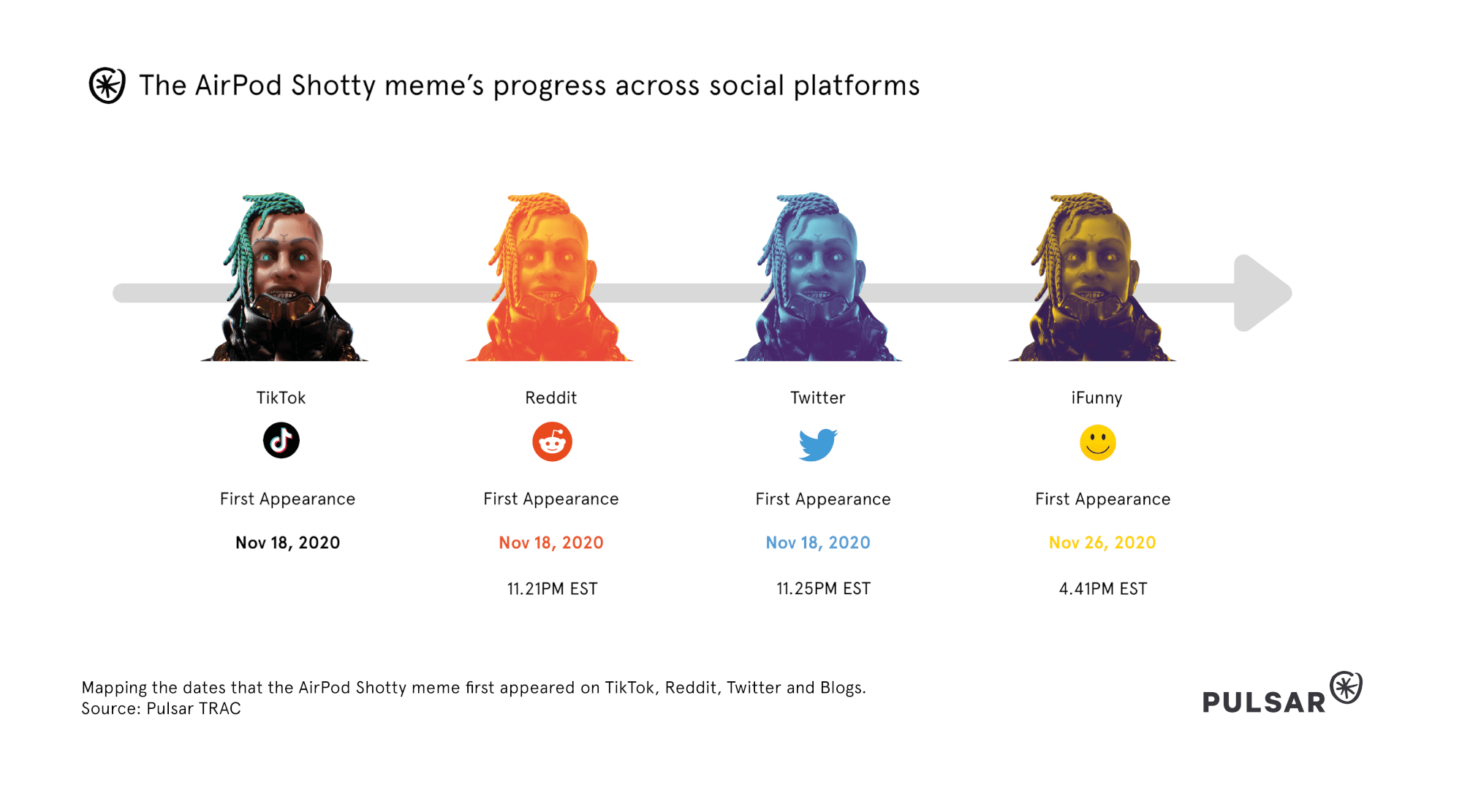 The AirPod Shotty meme's progress across social platforms

TikTok

First Appearance

Nov 18, 2020

Reddit

First Appearance

Nov 18, 2020

11.21PM EST

Twitter

First Appearance

Nov 18, 2020

11.25PM EST

iFunny

First Appearance

Nov 26, 2020

4.41PM EST

Mapping the dates that the AirPod Shotty meme first appeared on TikTok, Reddit, Twitter and Blogs.
Source: Pulsar TRAC

PULSAR